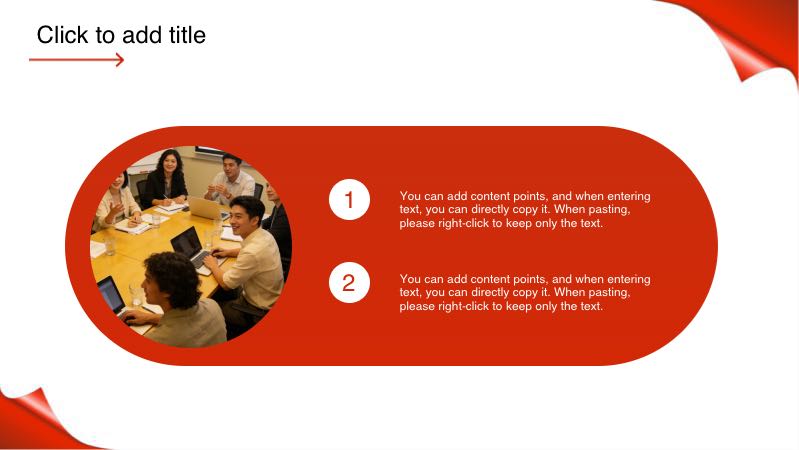 Click to add title

1

You can add content points, and when entering text, you can directly copy it. When pasting, please right-click to keep only the text.

2

You can add content points, and when entering text, you can directly copy it. When pasting, please right-click to keep only the text.